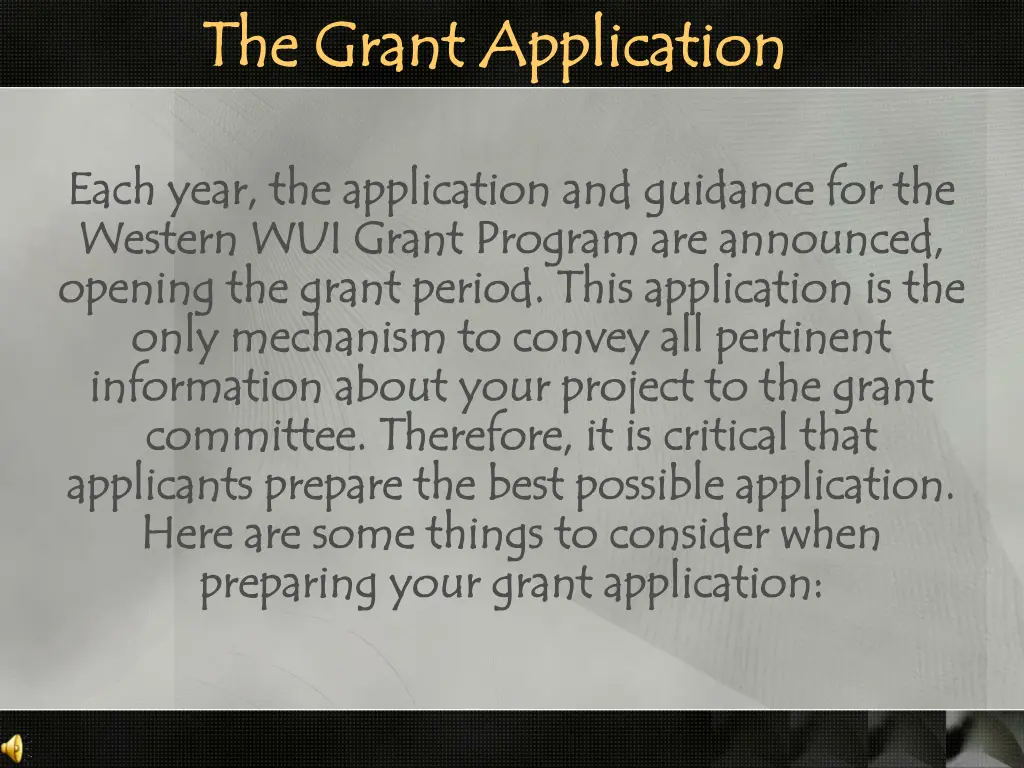 The Grant Application

Each year, the application and guidance for the Western WUI Grant Program are announced, opening the grant period. This application is the only mechanism to convey all pertinent information about your project to the grant committee. Therefore, it is critical that applicants prepare the best possible application. Here are some things to consider when preparing your grant application: